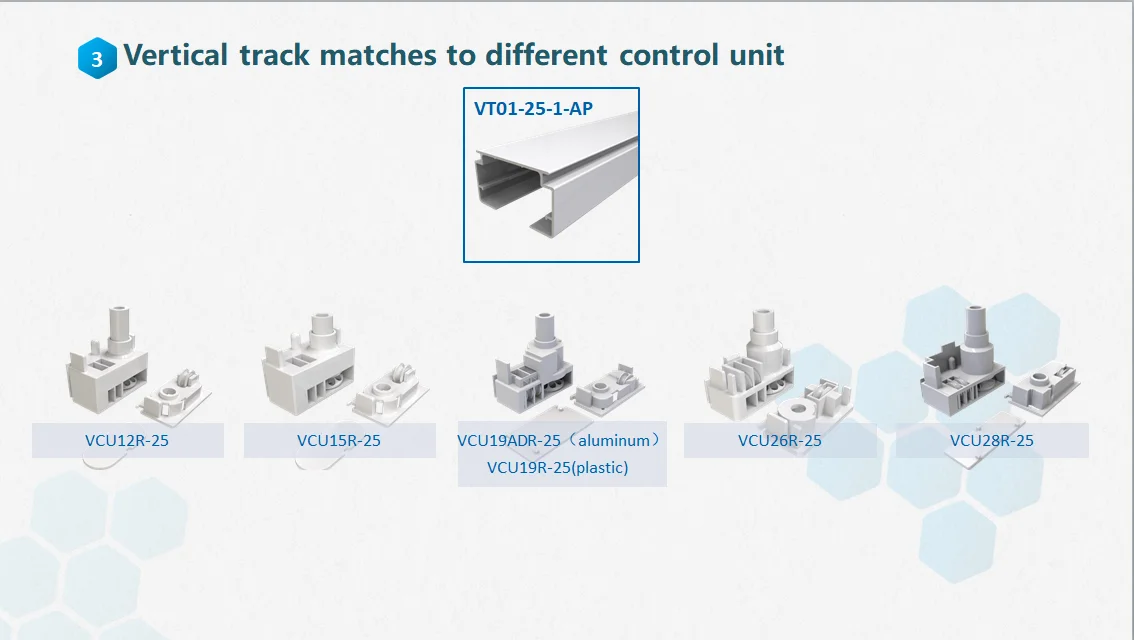 3 Vertical track matches to different control unit

VT01-25-1-AP

VCU12R-25

VCU15R-25

VCU19ADR-25（aluminum）
VCU19R-25(plastic)

VCU26R-25

VCU28R-25